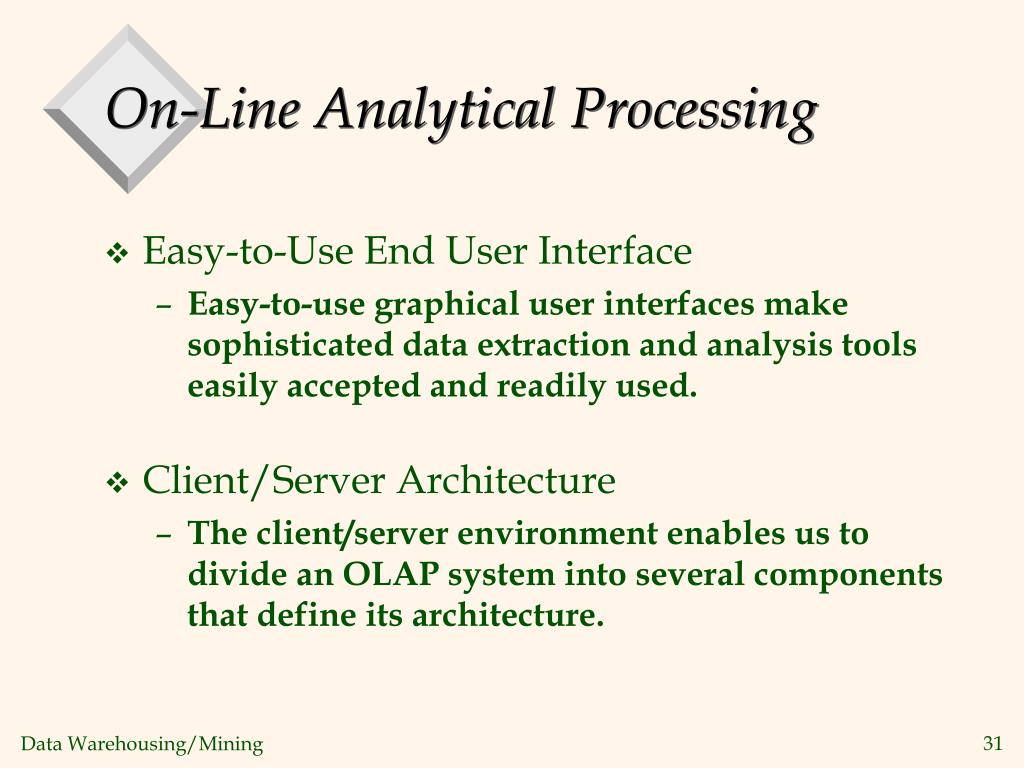 On-Line Analytical Processing

❖ Easy-to-Use End User Interface

– Easy-to-use graphical user interfaces make sophisticated data extraction and analysis tools easily accepted and readily used.

❖ Client/Server Architecture

– The client/server environment enables us to divide an OLAP system into several components that define its architecture.

Data Warehousing/Mining

31